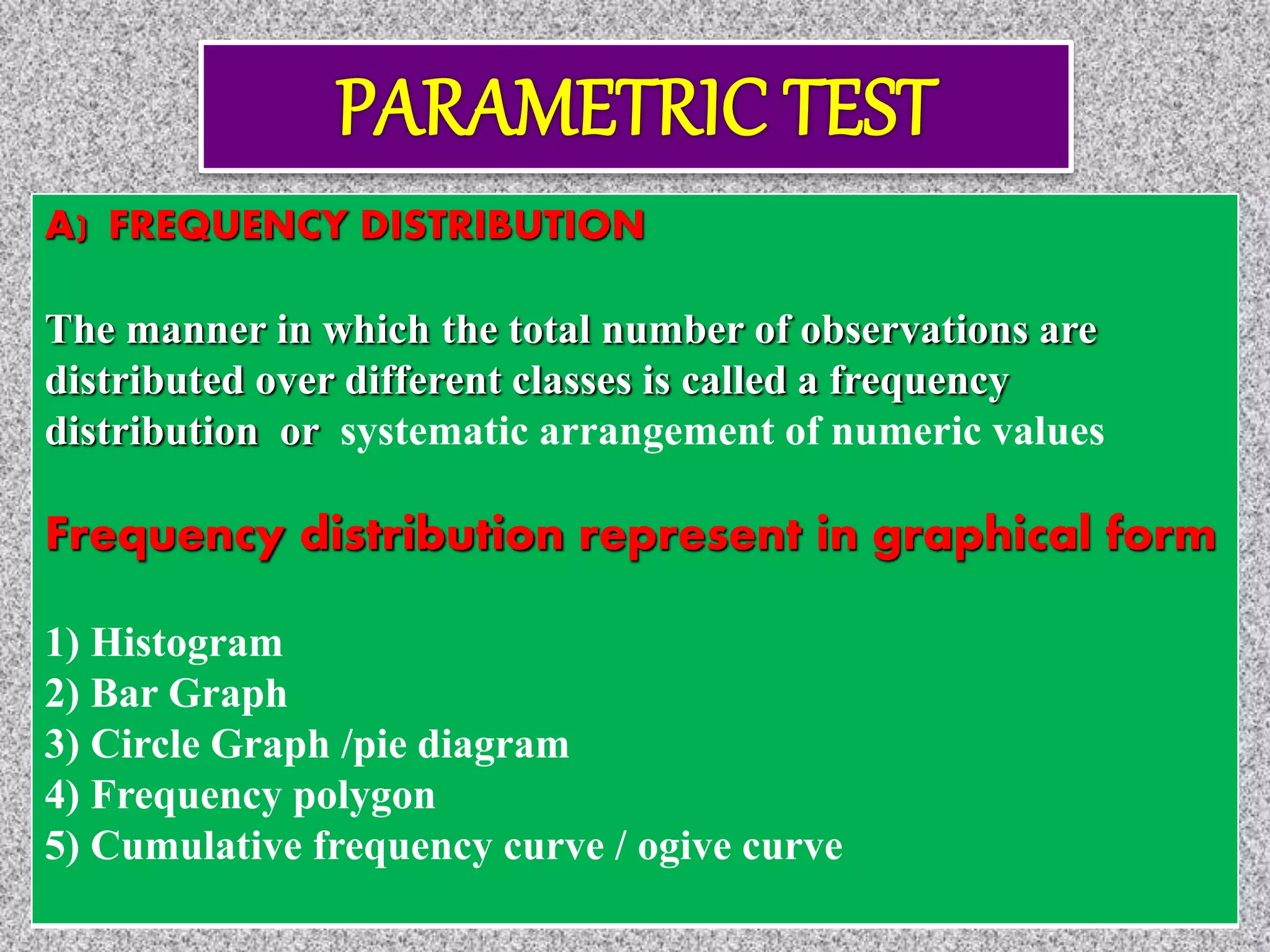 PARAMETRIC TEST

A) FREQUENCY DISTRIBUTION

The manner in which the total number of observations are distributed over different classes is called a frequency distribution or systematic arrangement of numeric values

Frequency distribution represent in graphical form

1) Histogram
2) Bar Graph
3) Circle Graph /pie diagram
4) Frequency polygon
5) Cumulative frequency curve / ogive curve